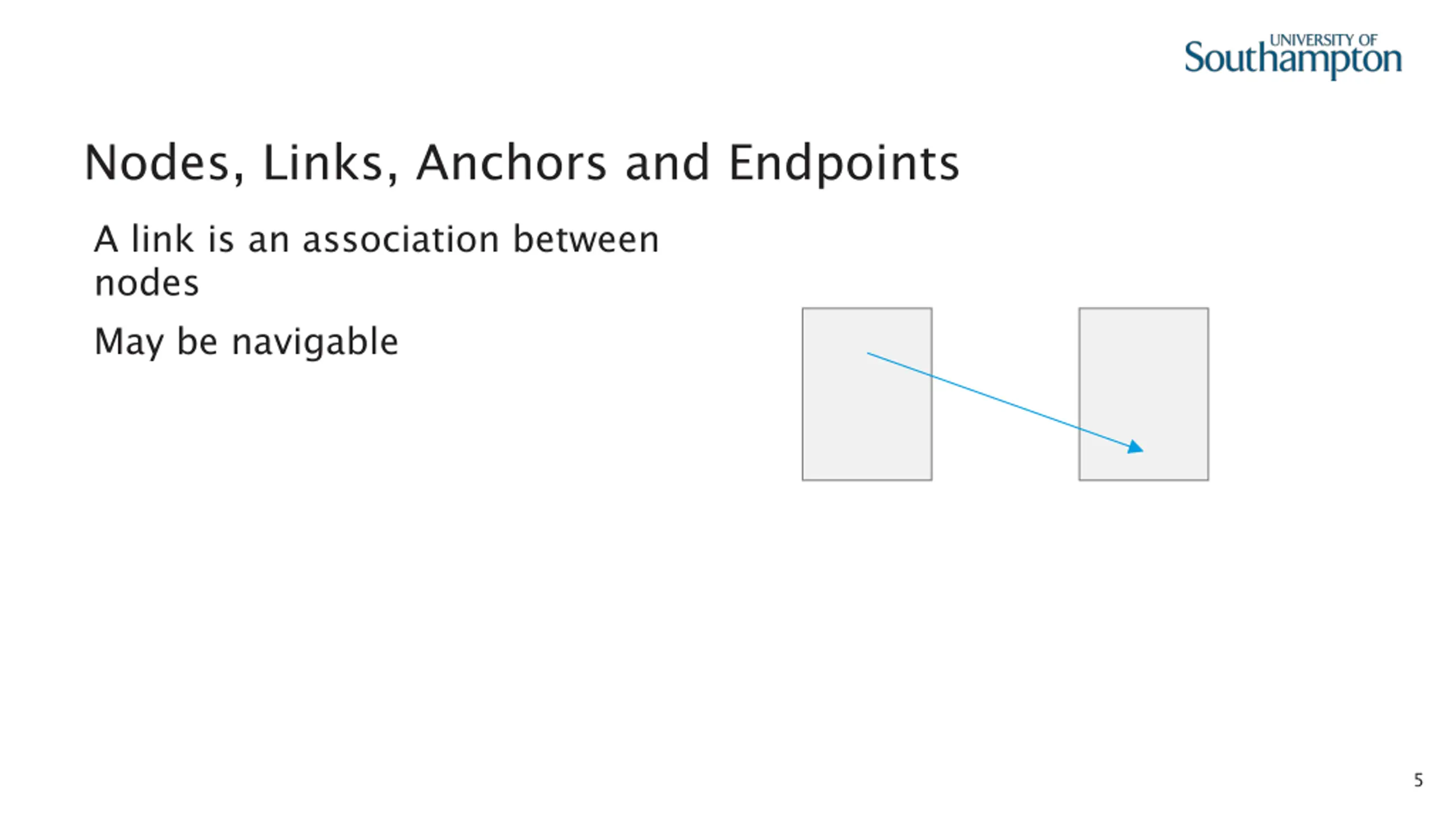 UNIVERSITY OF Southampton

Nodes, Links, Anchors and Endpoints

A link is an association between nodes

May be navigable

5